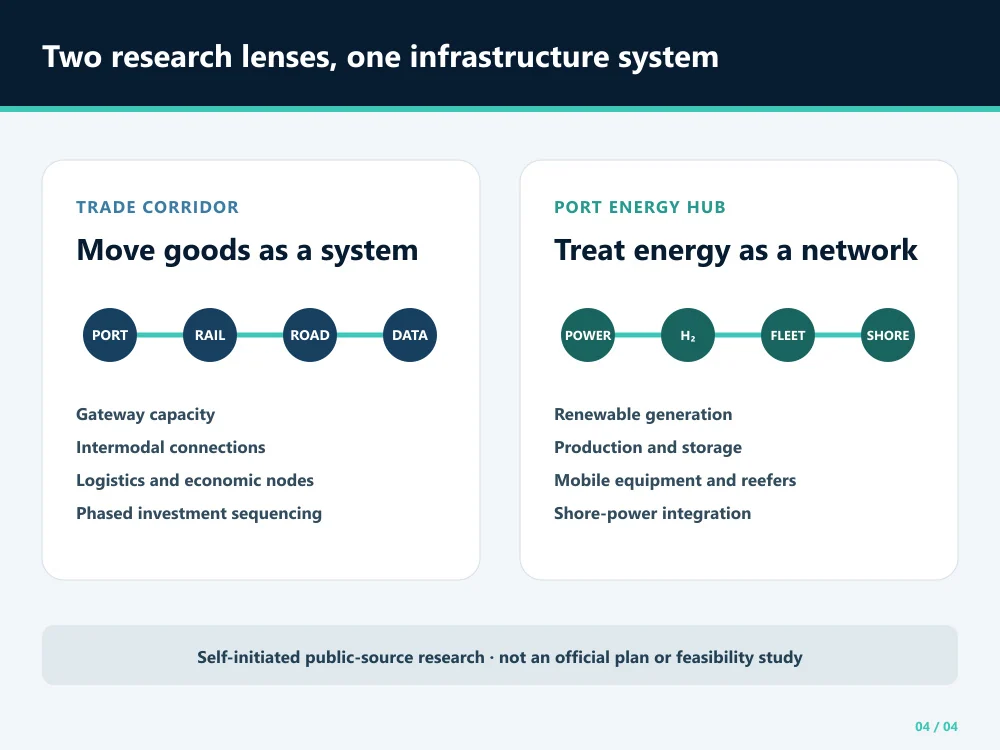 Two research lenses, one infrastructure system

TRADE CORRIDOR

Move goods as a system

PORT

RAIL

ROAD

DATA

Gateway capacity

Intermodal connections

Logistics and economic nodes

Phased investment sequencing

PORT ENERGY HUB

Treat energy as a network

POWER

$H_2$

FLEET

SHORE

Renewable generation

Production and storage

Mobile equipment and reefers

Shore-power integration

Self-initiated public-source research · not an official plan or feasibility study

04 / 04